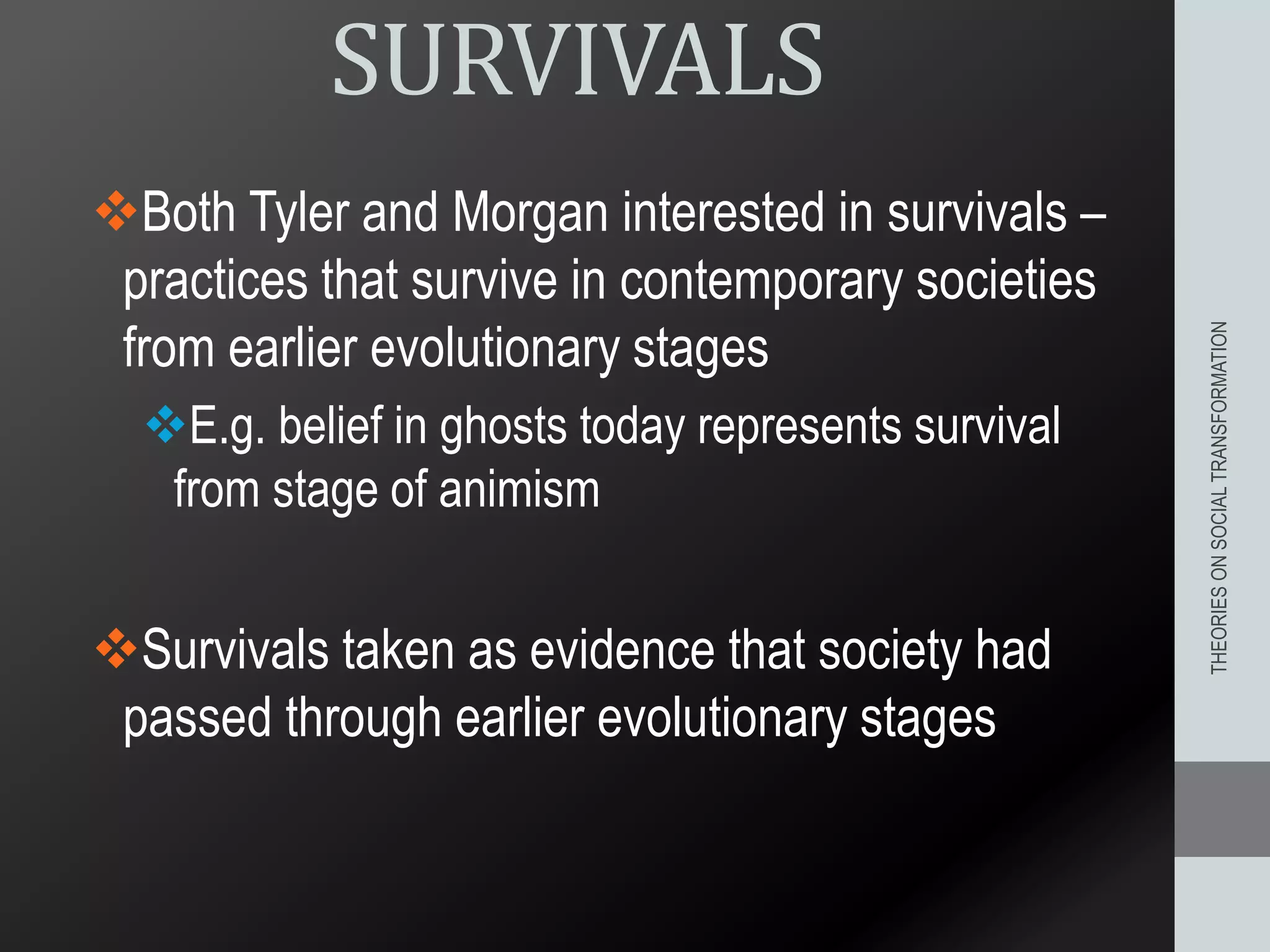 SURVIVALS

❖Both Tyler and Morgan interested in survivals – practices that survive in contemporary societies from earlier evolutionary stages

❖E.g. belief in ghosts today represents survival from stage of animism

❖Survivals taken as evidence that society had passed through earlier evolutionary stages

THEORIES ON SOCIAL TRANSFORMATION